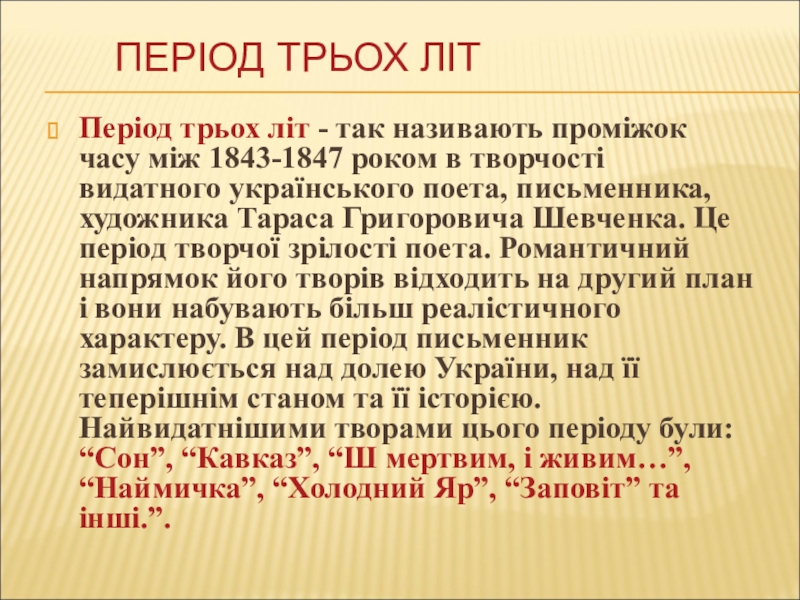 ПЕРІОД ТРЬОХ ЛІТ

Період трьох літ - так називають проміжок часу між 1843-1847 роком в творчості видатного українського поета, письменника, художника Тараса Григоровича Шевченка. Це період творчої зрілості поета. Романтичний напрямок його творів відходить на другий план і вони набувають більш реалістичного характеру. В цей період письменник замислюється над долею України, над її теперішнім станом та її історією. Найвидатнішими творами цього періоду були: “Сон”, “Кавказ”, “Ш мертвим, і живим…”, “Наймичка”, “Холодний Яр”, “Заповіт” та інші.”.